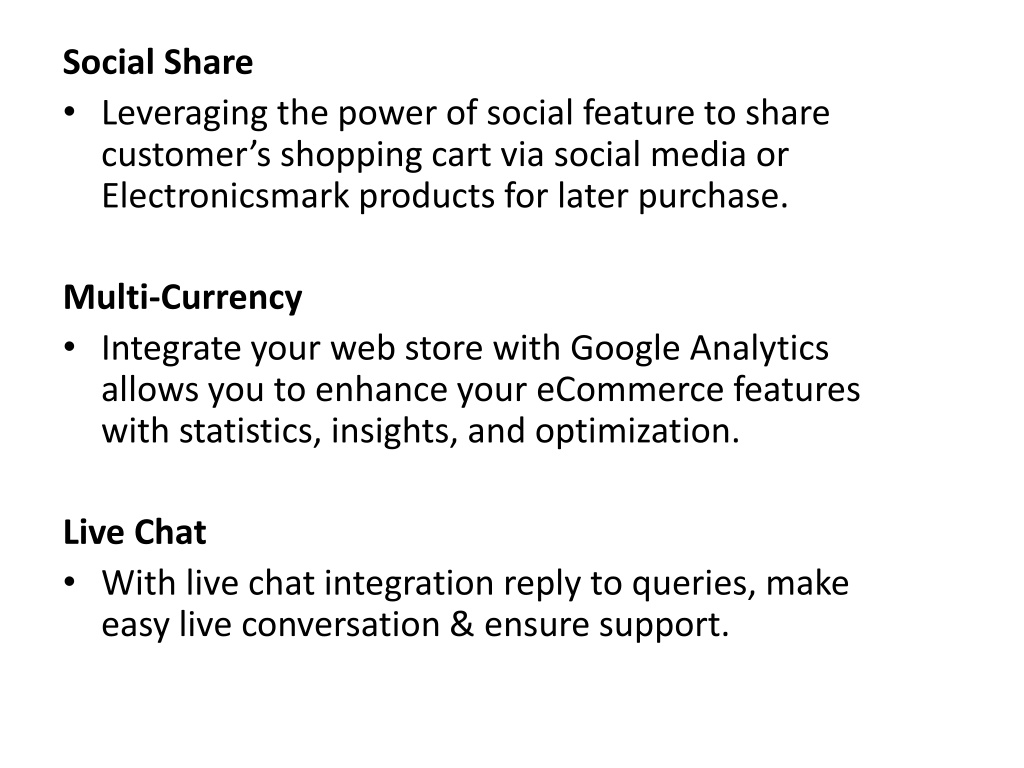 Social Share

• Leveraging the power of social feature to share customer’s shopping cart via social media or Electronicsmark products for later purchase.

Multi-Currency

• Integrate your web store with Google Analytics allows you to enhance your eCommerce features with statistics, insights, and optimization.

Live Chat

• With live chat integration reply to queries, make easy live conversation & ensure support.